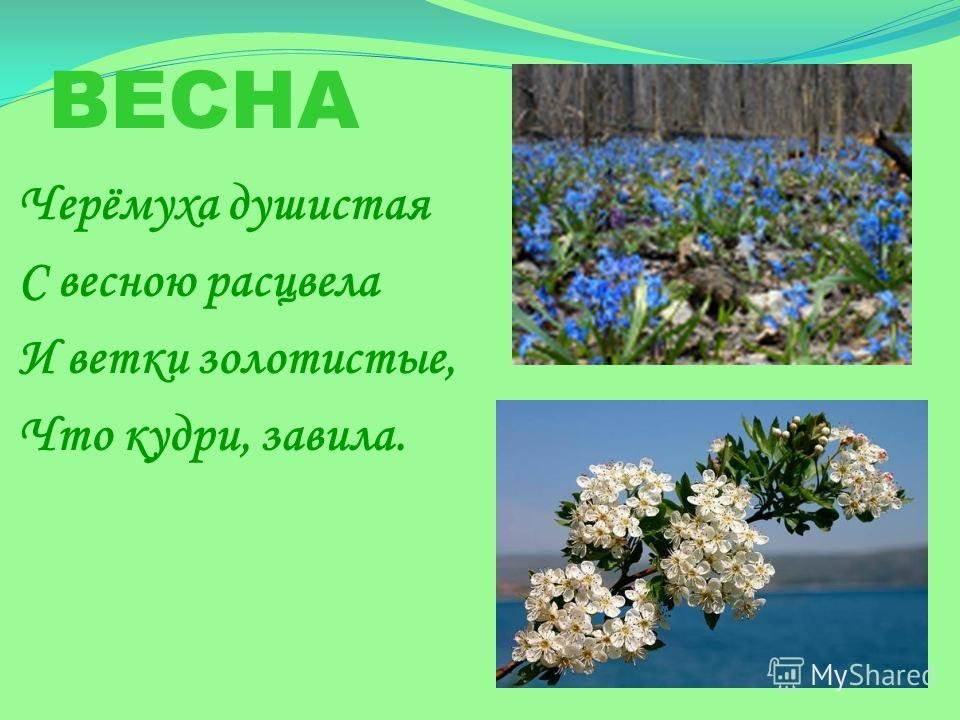 ВЕСНА

Черёмуха душистая
С весною расцвела
И ветки золотистые,
Что кудри, завила.

MyShared